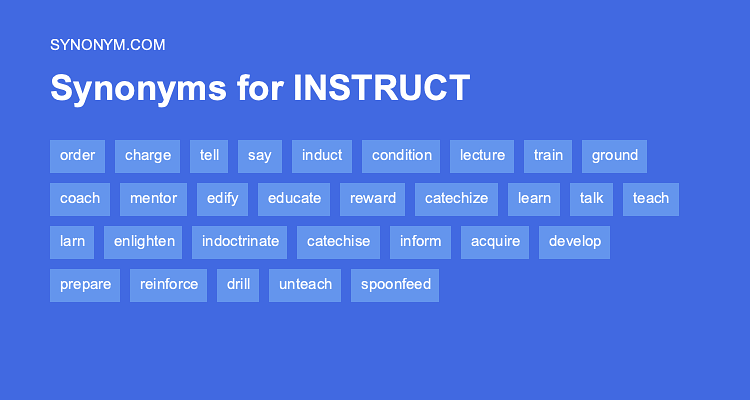 SYNONYM.COM

Synonyms for INSTRUCT

order charge tell say induct condition lecture train ground
coach mentor edify educate reward catechize learn talk teach
larn enlighten indoctrinate catechise inform acquire develop
prepare reinforce drill unteach spoonfeed